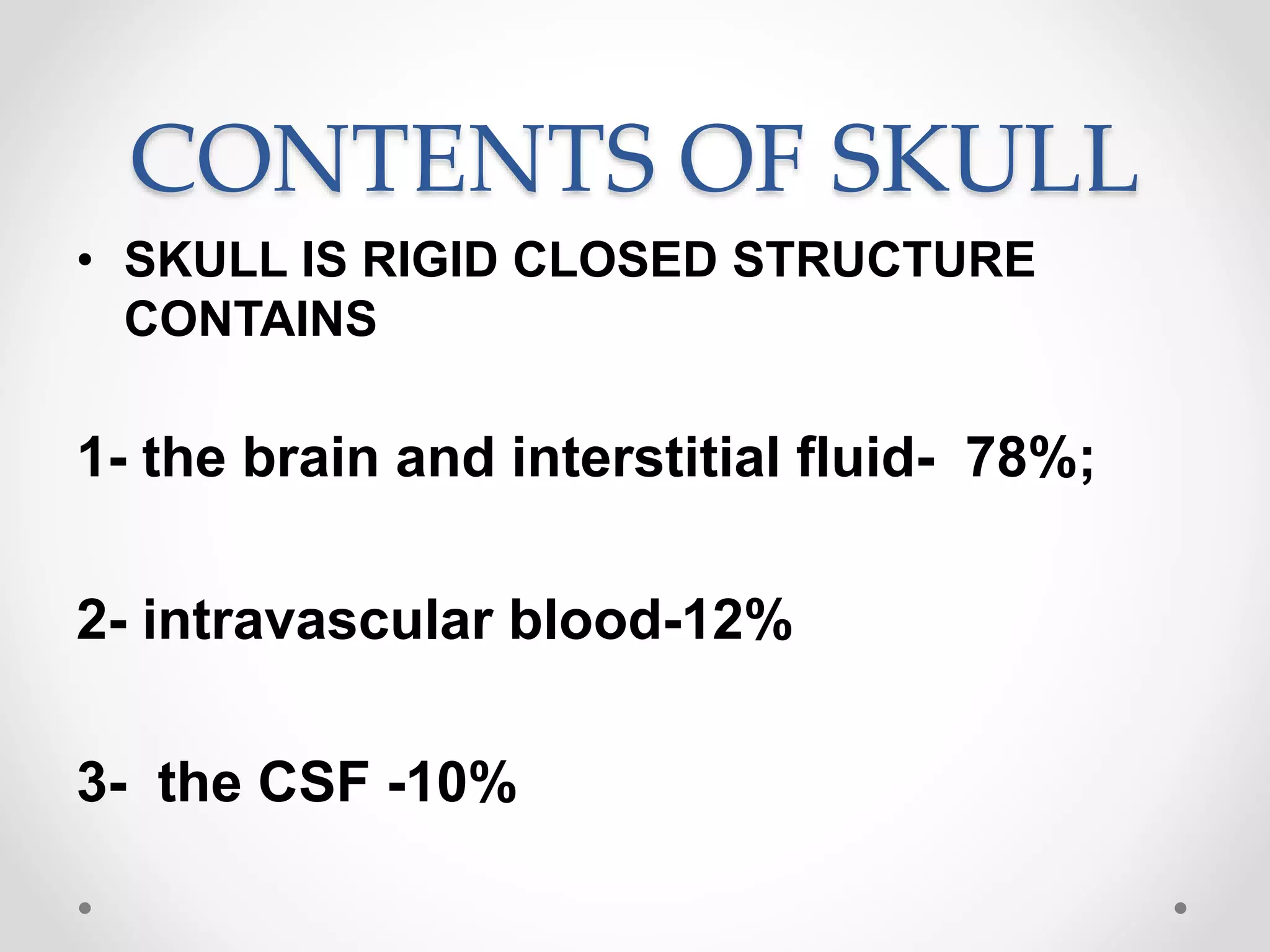 CONTENTS OF SKULL

• SKULL IS RIGID CLOSED STRUCTURE CONTAINS

1- the brain and interstitial fluid- 78%;

2- intravascular blood-12%

3- the CSF -10%